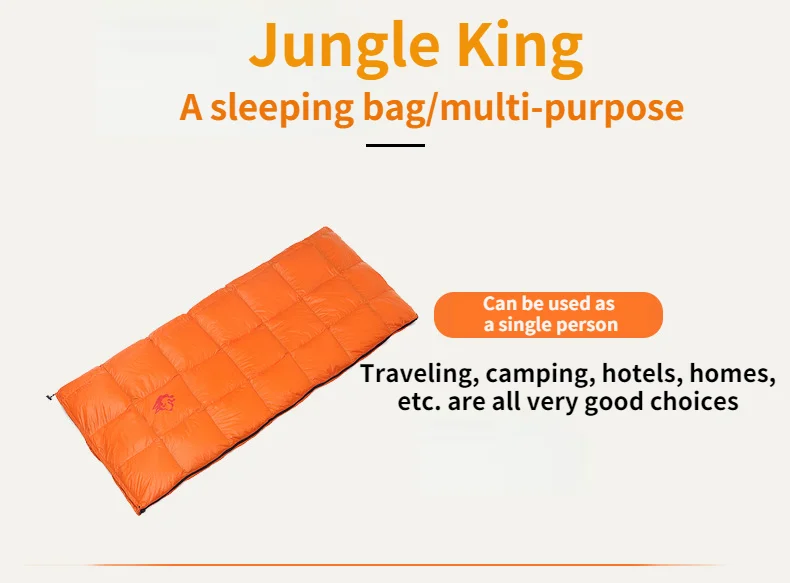 Jungle King

A sleeping bag/multi-purpose

Can be used as a single person

Traveling, camping, hotels, homes, etc. are all very good choices